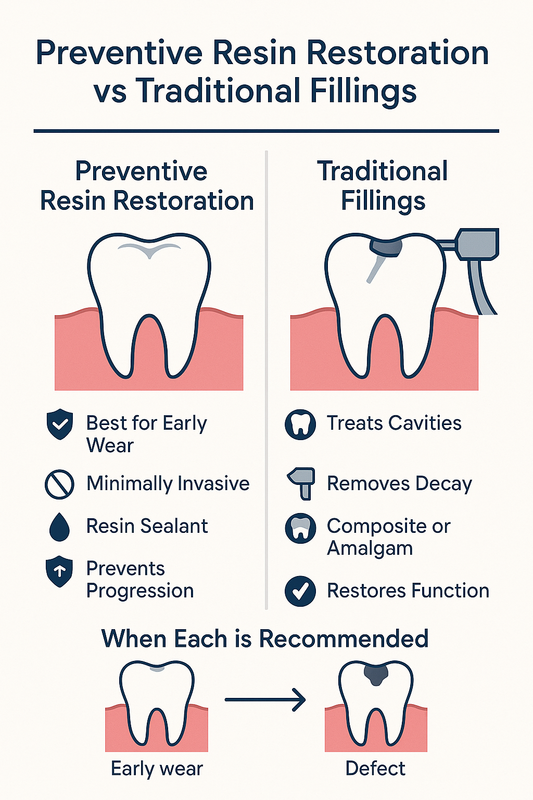 Preventive Resin Restoration vs Traditional Fillings

Preventive Resin Restoration

Best for Early Wear

Minimally Invasive

Resin Sealant

Prevents Progression

Traditional Fillings

Treats Cavities

Removes Decay

Composite or Amalgam

Restores Function

When Each is Recommended

Early wear

Defect